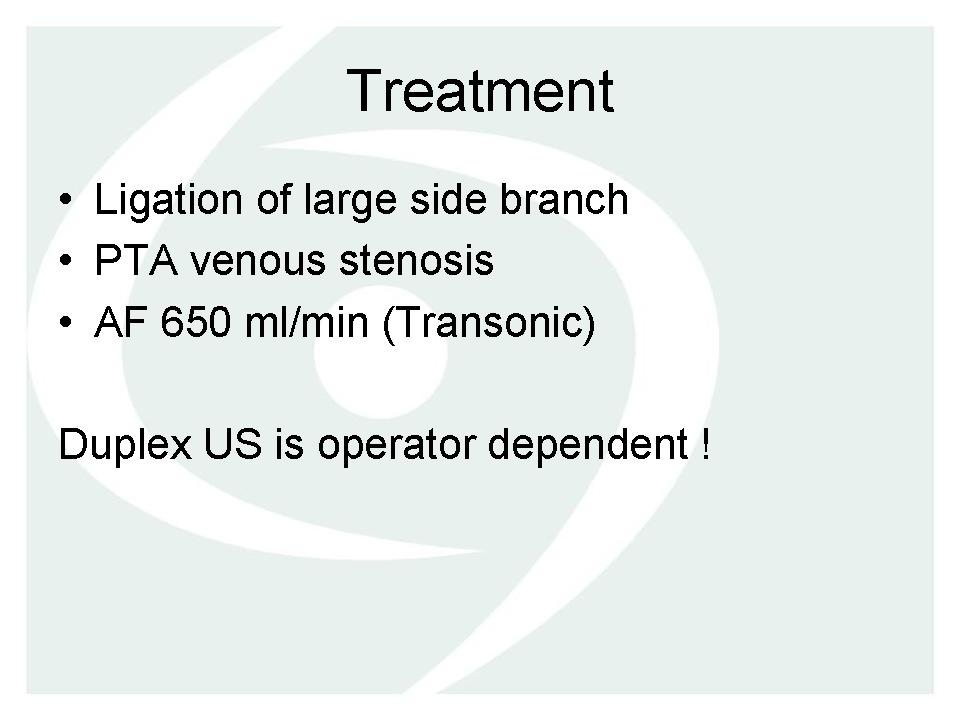 Treatment

• Ligation of large side branch
• PTA venous stenosis
• AF 650 ml/min (Transonic)

Duplex US is operator dependent !